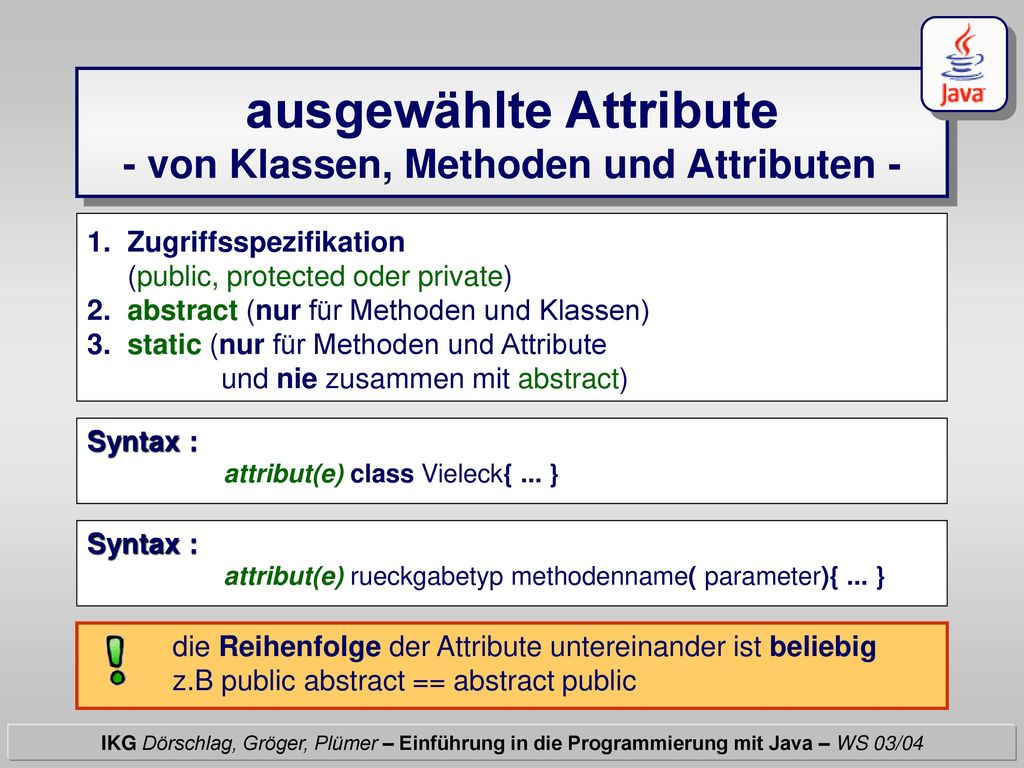 Java

ausgewählte Attribute
- von Klassen, Methoden und Attributen -

1. Zugriffsspezifikation
(public, protected oder private)
2. abstract (nur für Methoden und Klassen)
3. static (nur für Methoden und Attribute
und nie zusammen mit abstract)

Syntax :
attribut(e) class Vieleck{ ... }

Syntax :
attribut(e) rueckgabetyp methodenname( parameter){ ... }

!
die Reihenfolge der Attribute untereinander ist beliebig
z.B public abstract == abstract public

IKG Dörschlag, Gröger, Plümer – Einführung in die Programmierung mit Java – WS 03/04